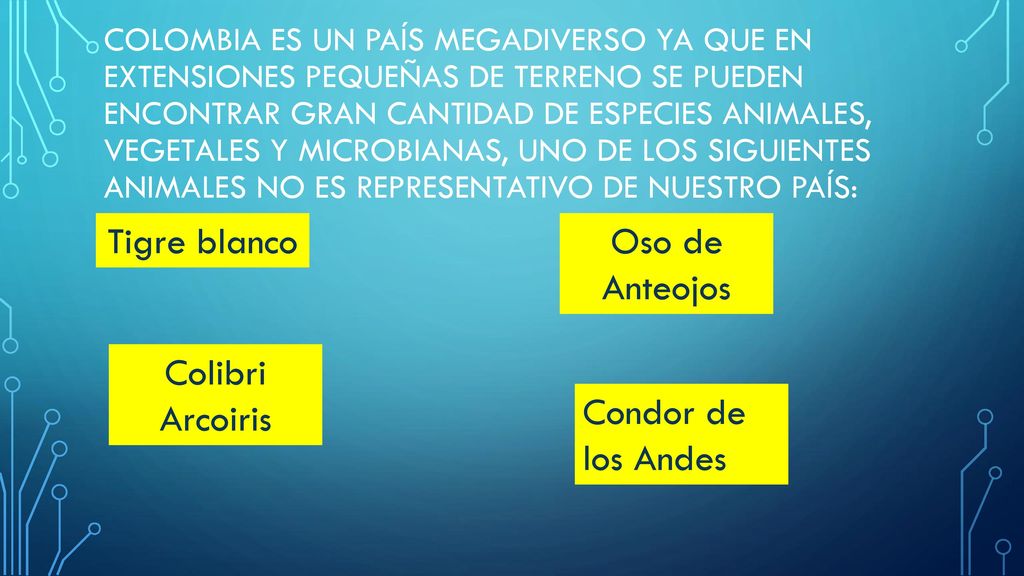 COLOMBIA ES UN PAÍS MEGADIVERSO YA QUE EN EXTENSIONES PEQUEÑAS DE TERRENO SE PUEDEN ENCONTRAR GRAN CANTIDAD DE ESPECIES ANIMALES, VEGETALES Y MICROBIANAS, UNO DE LOS SIGUIENTES ANIMALES NO ES REPRESENTATIVO DE NUESTRO PAÍS:

Tigre blanco

Oso de Anteojos

Colibri Arcoiris

Condor de los Andes